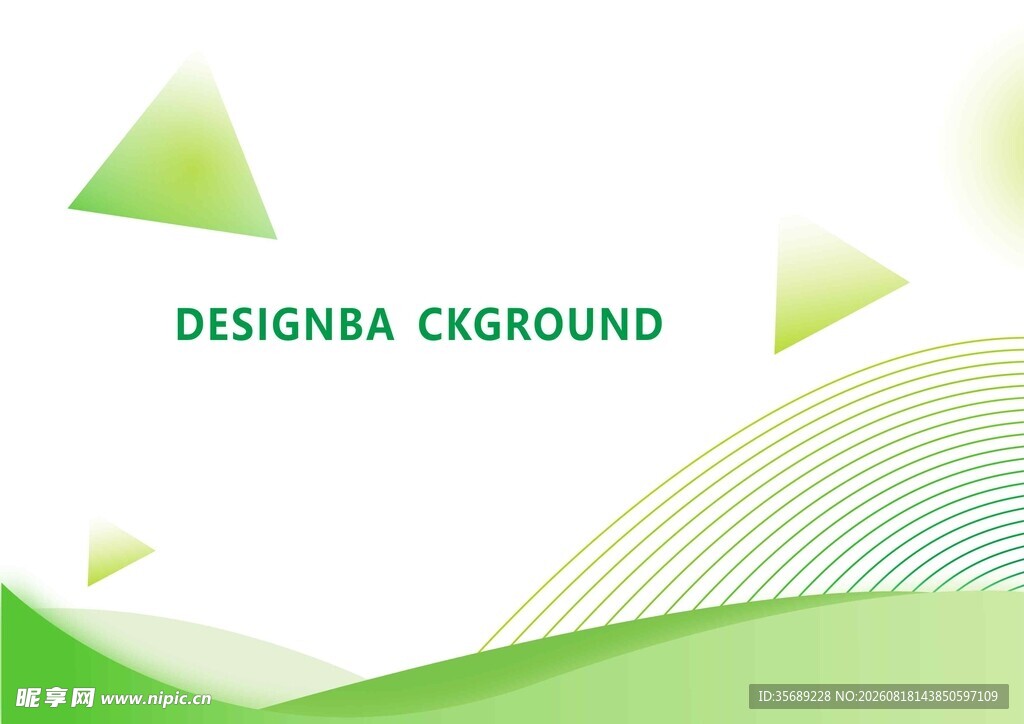 DESIGNBA CKGROUND

昵享网 www.nipic.cn

ID:35689228 NO:20260818143850597109